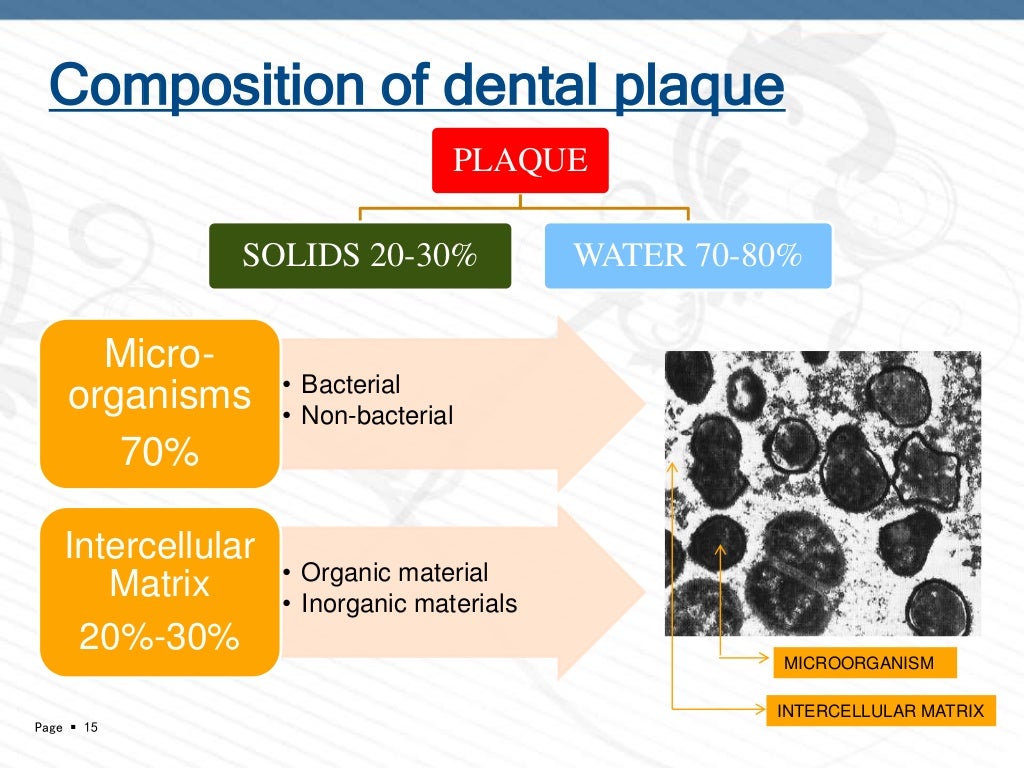 Composition of dental plaque

PLAQUE

SOLIDS 20-30%

WATER 70-80%

Micro-organisms 70%

• Bacterial
• Non-bacterial

Intercellular Matrix 20%-30%

• Organic material
• Inorganic materials

MICROORGANISM

INTERCELLULAR MATRIX

Page ▪ 15